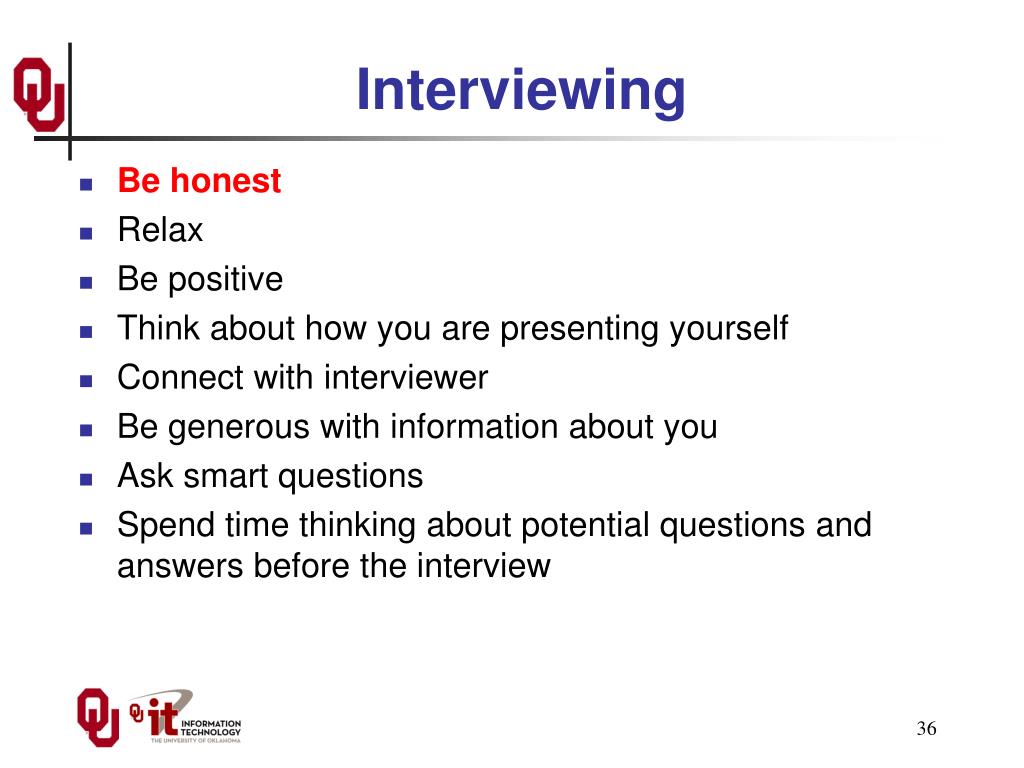 OU

Interviewing

- Be honest
- Relax
- Be positive
- Think about how you are presenting yourself
- Connect with interviewer
- Be generous with information about you
- Ask smart questions
- Spend time thinking about potential questions and answers before the interview

OU OU it INFORMATION TECHNOLOGY THE UNIVERSITY OF OKLAHOMA

36